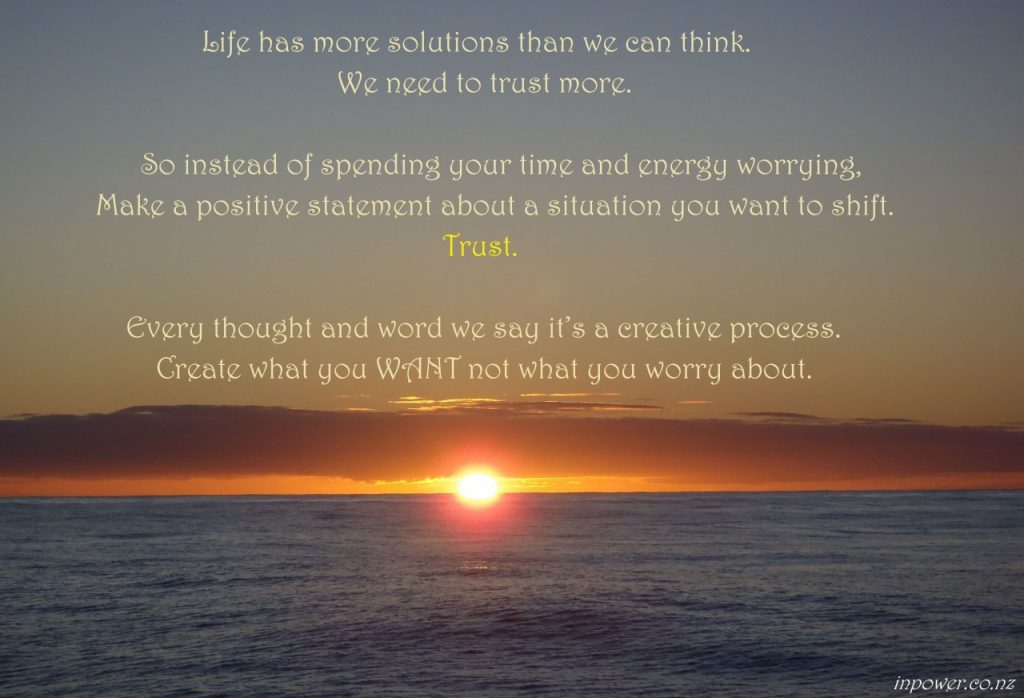 Life has more solutions than we can think.
We need to trust more.

So instead of spending your time and energy worrying,
Make a positive statement about a situation you want to shift.
Trust.

Every thought and word we say it's a creative process.
Create what you WANT not what you worry about.

inpower.co.nz